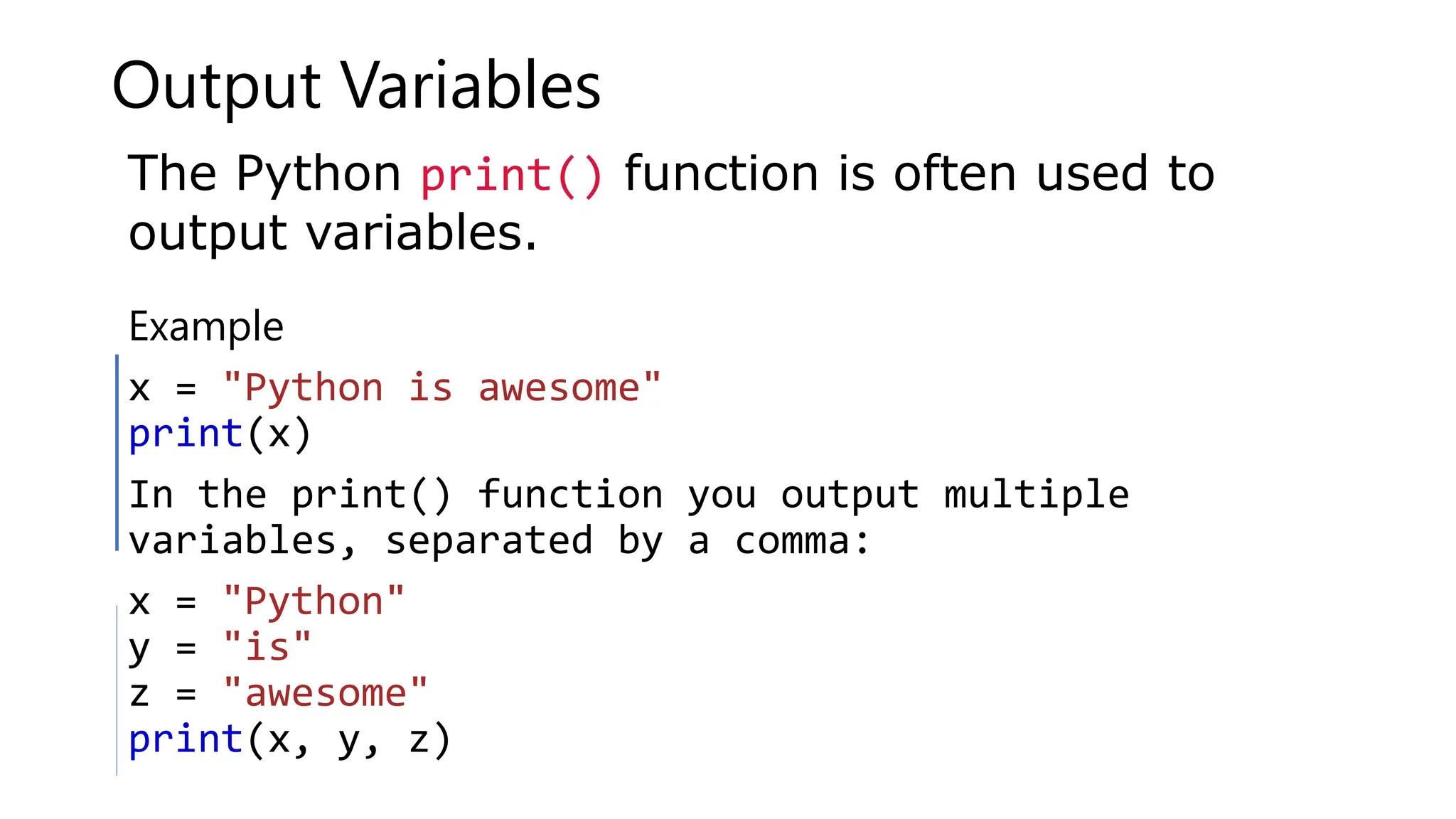 Output Variables

The Python print() function is often used to output variables.

Example

x = "Python is awesome"
print(x)

In the print() function you output multiple variables, separated by a comma:

x = "Python"
y = "is"
z = "awesome"
print(x, y, z)